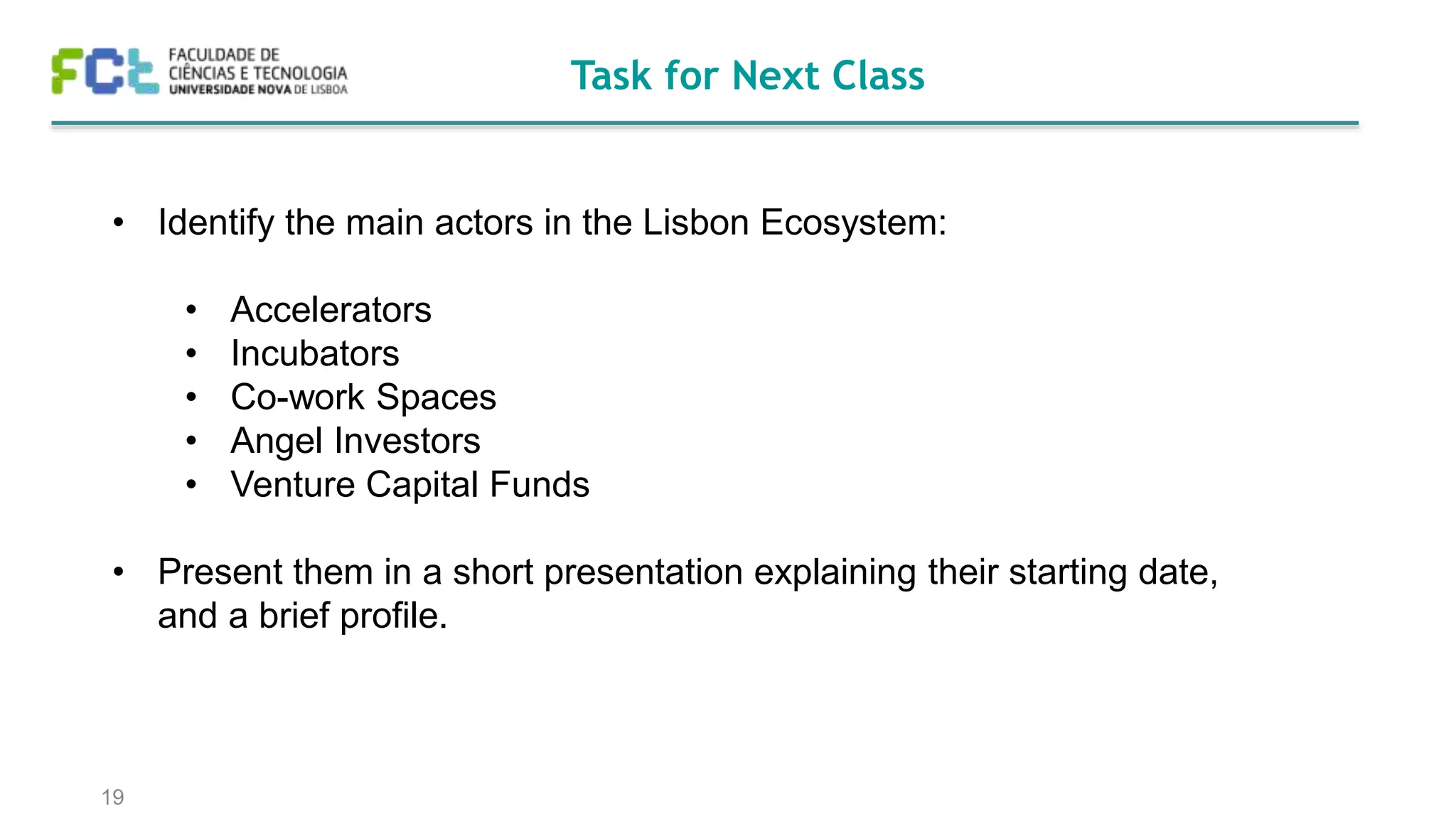 FCT FACULDADE DE CIÊNCIAS E TECNOLOGIA UNIVERSIDADE NOVA DE LISBOA

Task for Next Class

• Identify the main actors in the Lisbon Ecosystem:

• Accelerators
• Incubators
• Co-work Spaces
• Angel Investors
• Venture Capital Funds

• Present them in a short presentation explaining their starting date, and a brief profile.

19